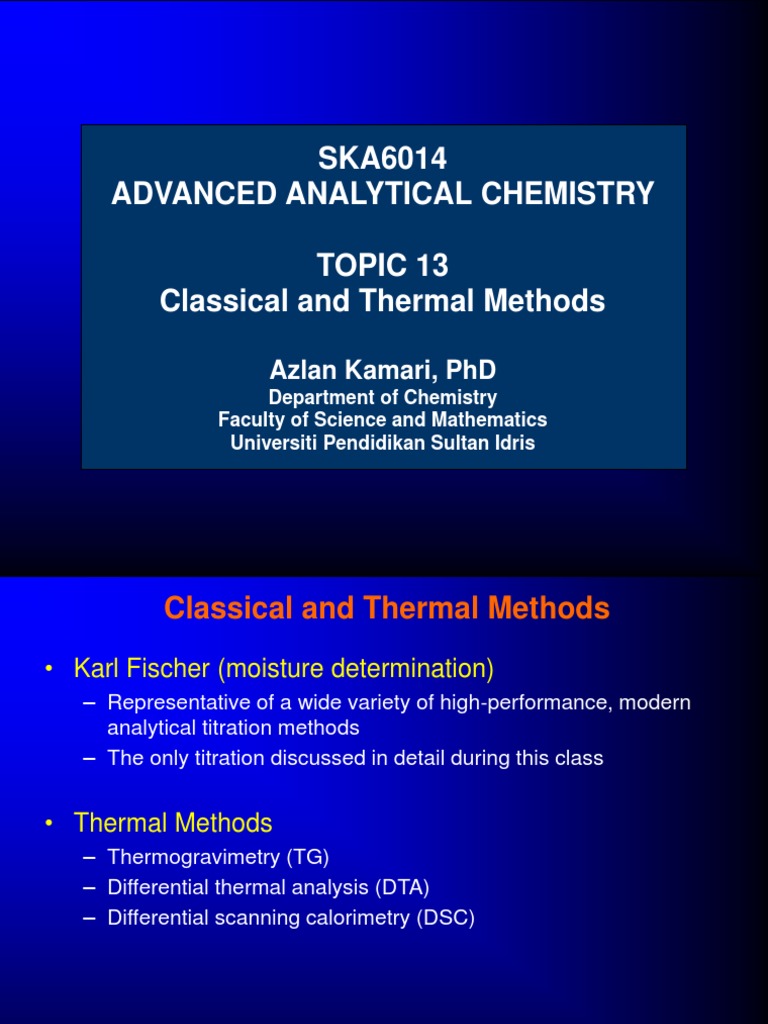 SKA6014
ADVANCED ANALYTICAL CHEMISTRY

TOPIC 13
Classical and Thermal Methods

Azlan Kamari, PhD
Department of Chemistry
Faculty of Science and Mathematics
Universiti Pendidikan Sultan Idris

Classical and Thermal Methods

• Karl Fischer (moisture determination)
– Representative of a wide variety of high-performance, modern analytical titration methods
– The only titration discussed in detail during this class

• Thermal Methods
– Thermogravimetry (TG)
– Differential thermal analysis (DTA)
– Differential scanning calorimetry (DSC)